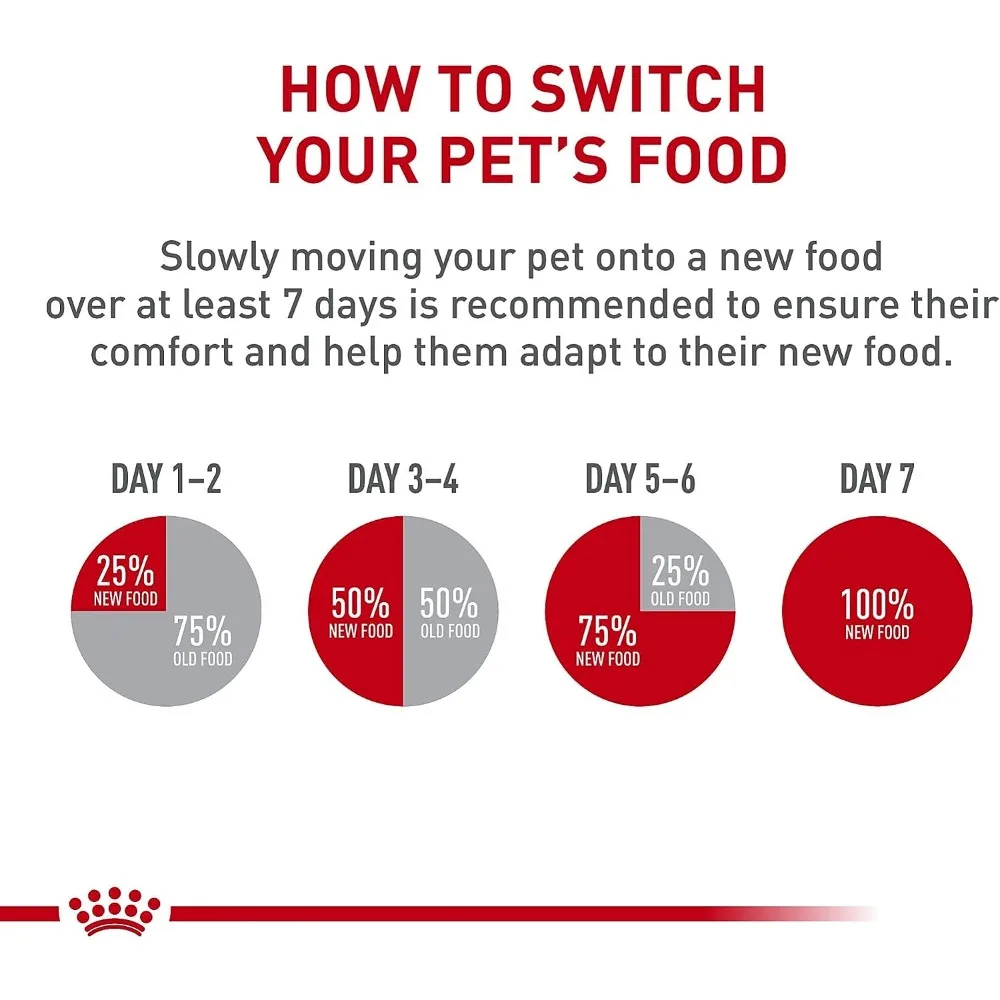 HOW TO SWITCH YOUR PET'S FOOD

Slowly moving your pet onto a new food over at least 7 days is recommended to ensure their comfort and help them adapt to their new food.

DAY 1–2

25% NEW FOOD

75% OLD FOOD

DAY 3–4

50% NEW FOOD

50% OLD FOOD

DAY 5–6

25% OLD FOOD

75% NEW FOOD

DAY 7

100% NEW FOOD